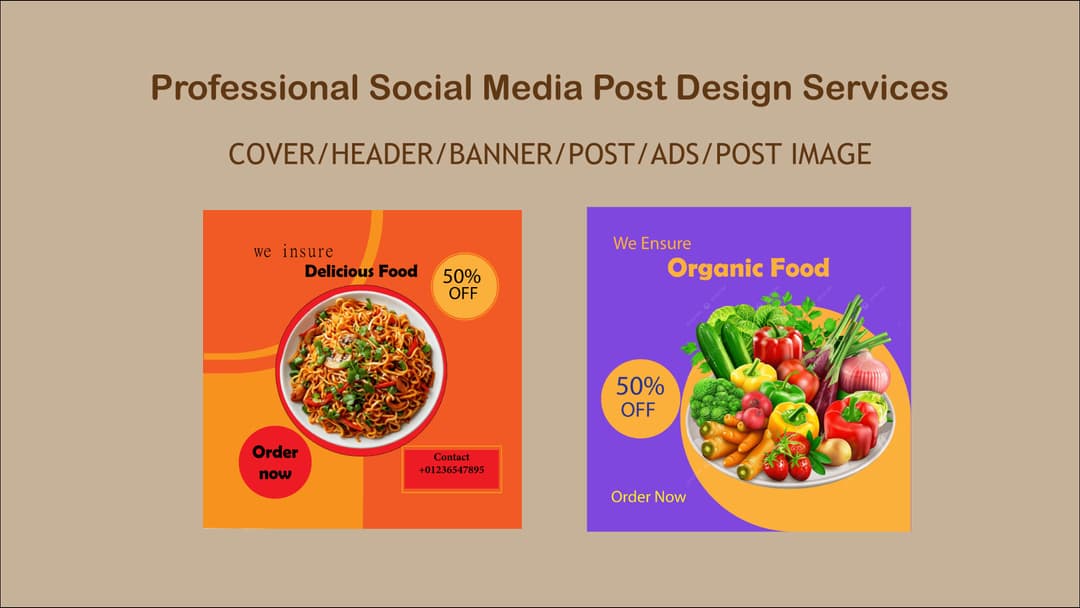 Professional Social Media Post Design Services

COVER/HEADER/BANNER/POST/ADS/POST IMAGE

we insure
Delicious Food

50%
OFF

Order now

Contact
+01236547895

We Ensure
Organic Food

50%
OFF

Order Now